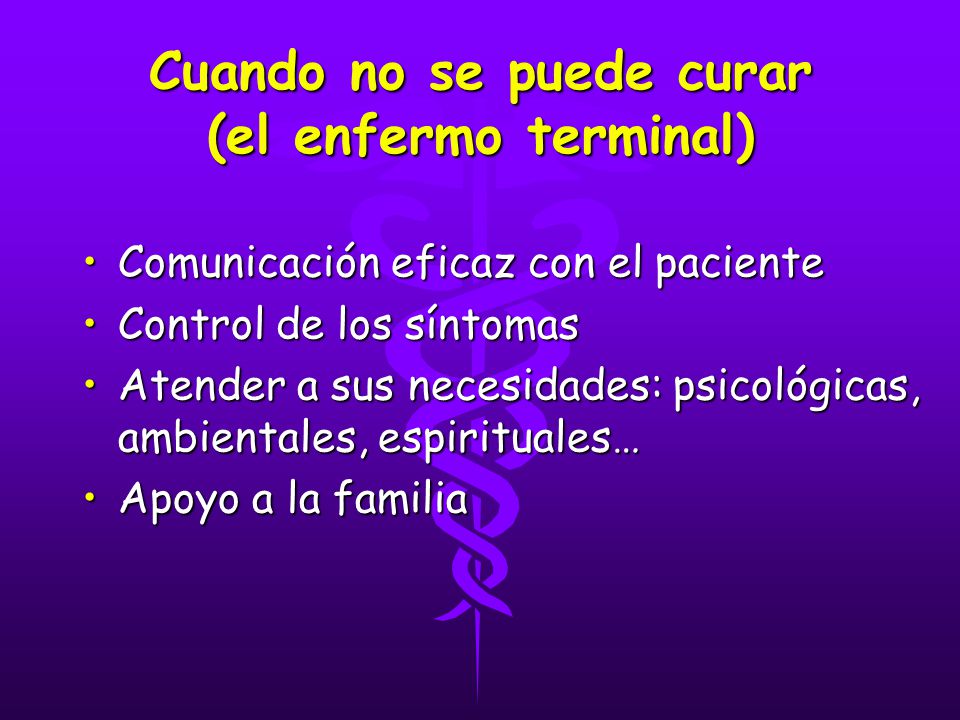 Cuando no se puede curar
(el enfermo terminal)

• Comunicación eficaz con el paciente
• Control de los síntomas
• Atender a sus necesidades: psicológicas, ambientales, espirituales…
• Apoyo a la familia